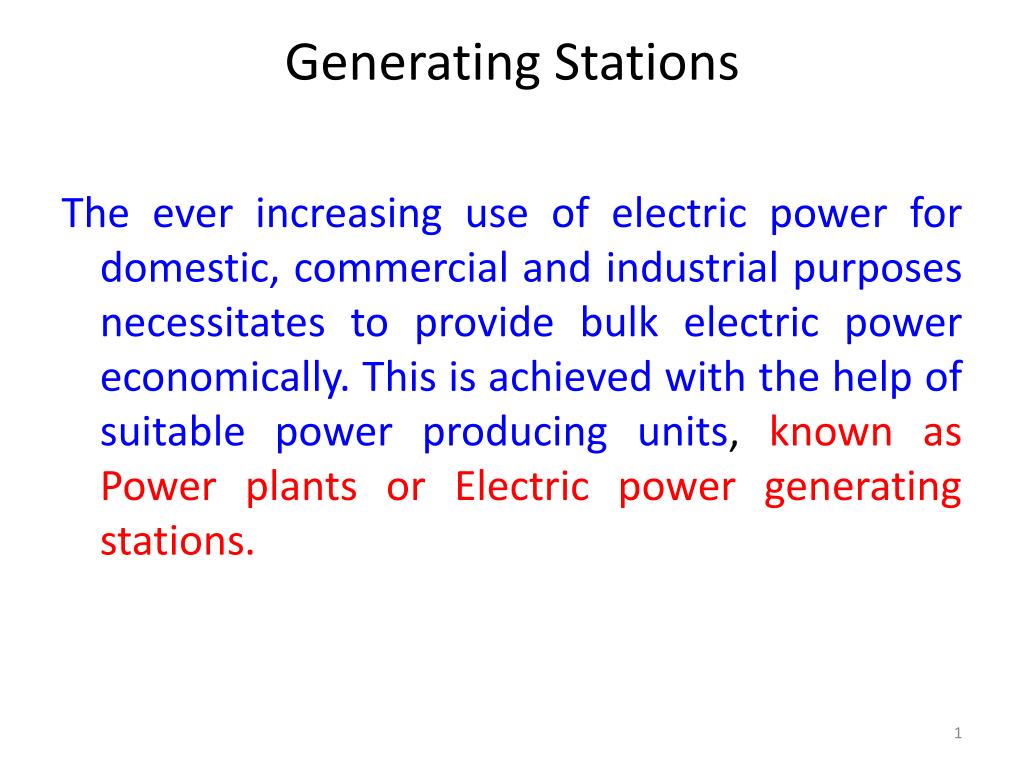 Generating Stations

The ever increasing use of electric power for domestic, commercial and industrial purposes necessitates to provide bulk electric power economically. This is achieved with the help of suitable power producing units, known as Power plants or Electric power generating stations.

1